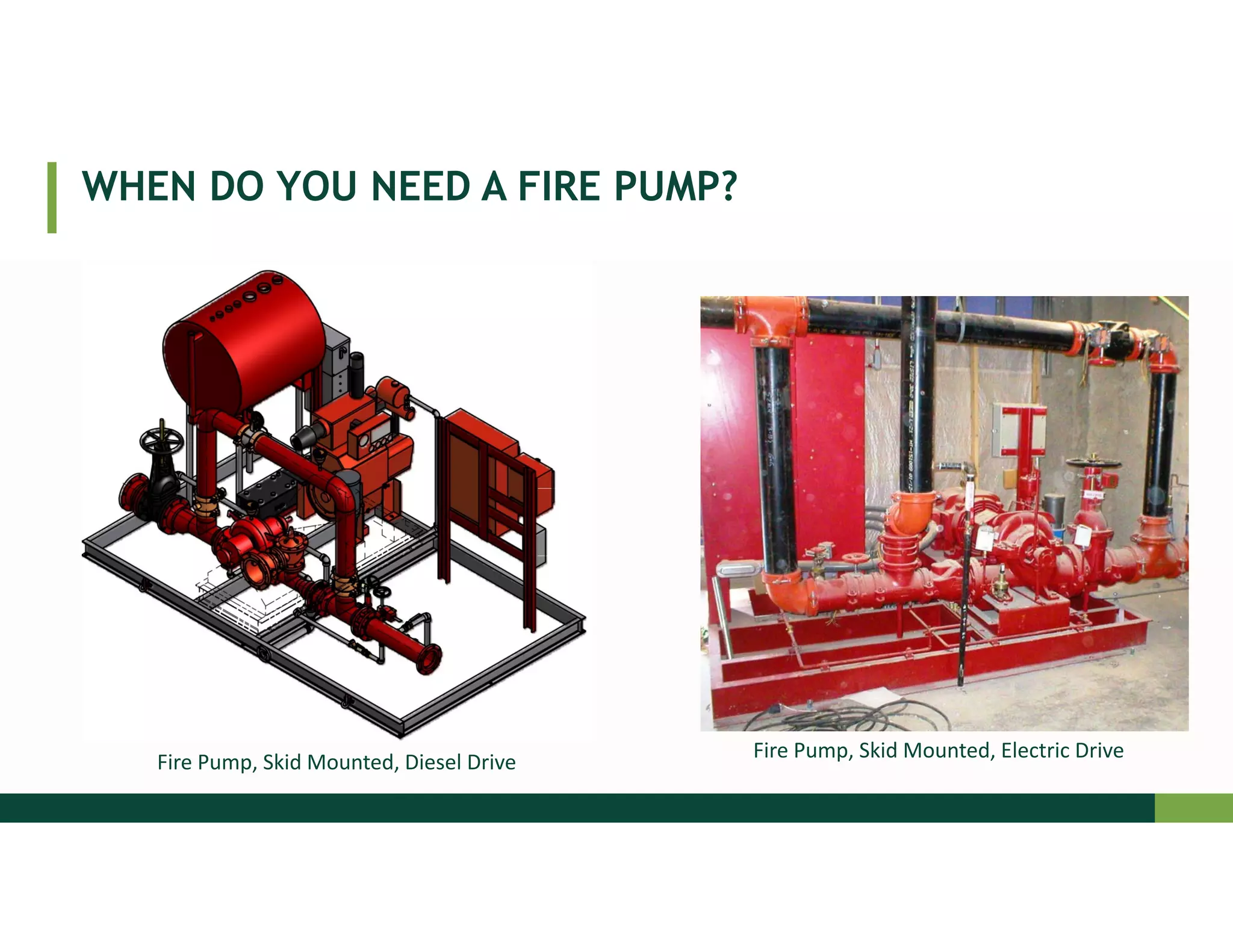 WHEN DO YOU NEED A FIRE PUMP?

Fire Pump, Skid Mounted, Diesel Drive

Fire Pump, Skid Mounted, Electric Drive